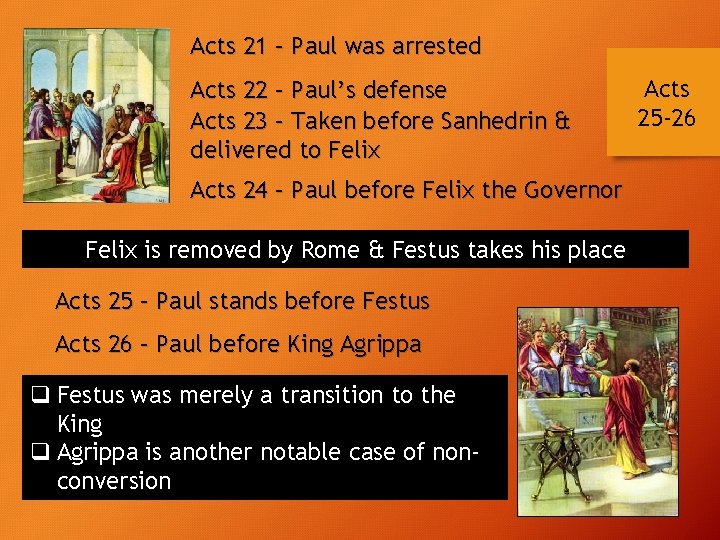 Acts 21 – Paul was arrested

Acts 22 – Paul's defense

Acts 23 – Taken before Sanhedrin & delivered to Felix

Acts 24 – Paul before Felix the Governor

Acts 25-26

Felix is removed by Rome & Festus takes his place

Acts 25 – Paul stands before Festus

Acts 26 – Paul before King Agrippa

❑ Festus was merely a transition to the King
❑ Agrippa is another notable case of non-conversion